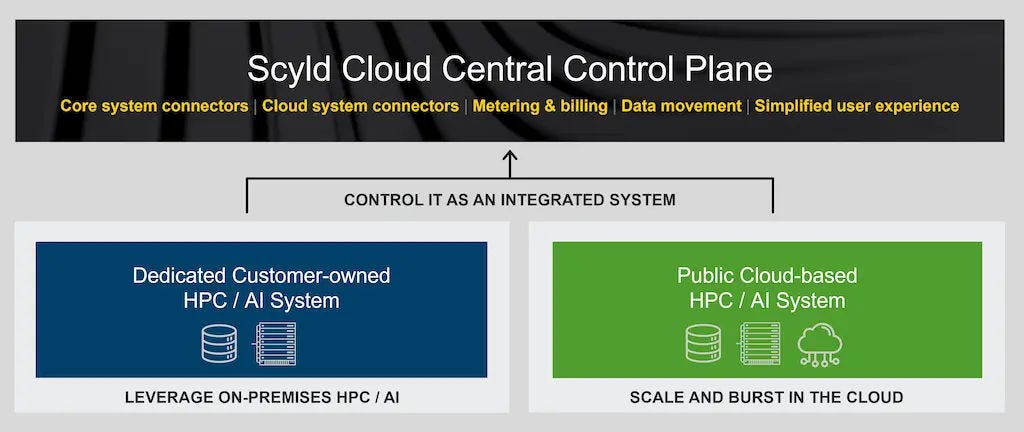 Scyld Cloud Central Control Plane

Core system connectors | Cloud system connectors | Metering & billing | Data movement | Simplified user experience

CONTROL IT AS AN INTEGRATED SYSTEM

Dedicated Customer-owned HPC / AI System

LEVERAGE ON-PREMISES HPC / AI

Public Cloud-based HPC / AI System

SCALE AND BURST IN THE CLOUD